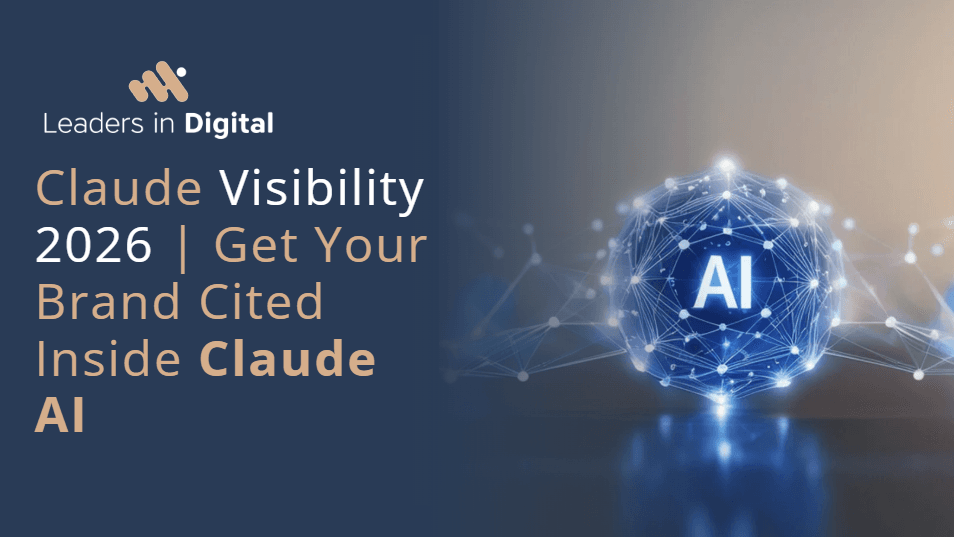 Leaders in Digital

Claude Visibility 2026 | Get Your Brand Cited Inside Claude AI

AI